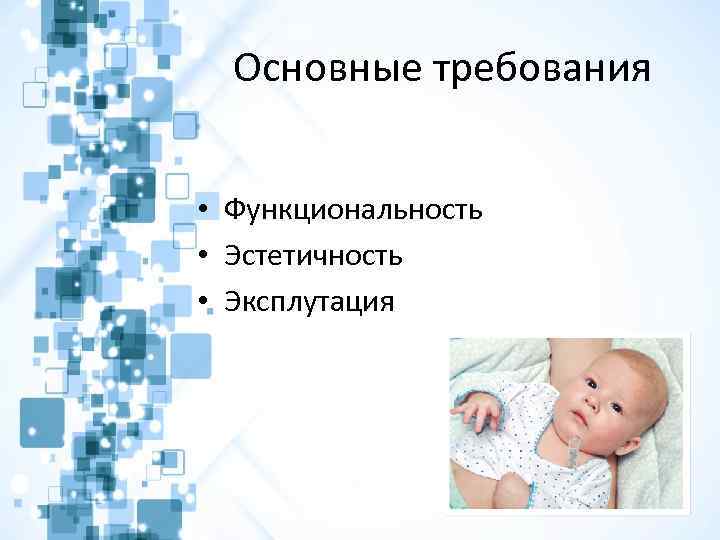 Основные требования

• Функциональность
• Эстетичность
• Эксплутация